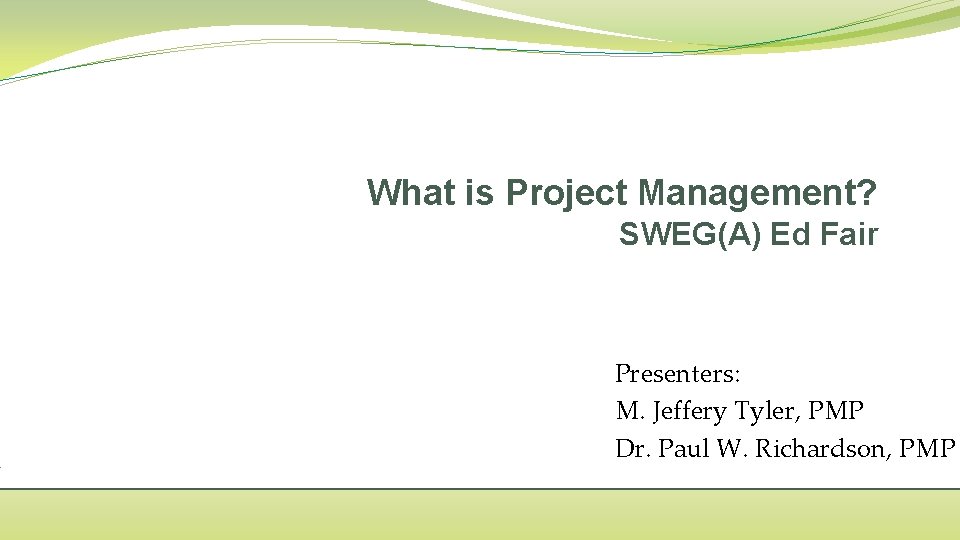 What is Project Management?
SWEG(A) Ed Fair

Presenters:
M. Jeffery Tyler, PMP
Dr. Paul W. Richardson, PMP